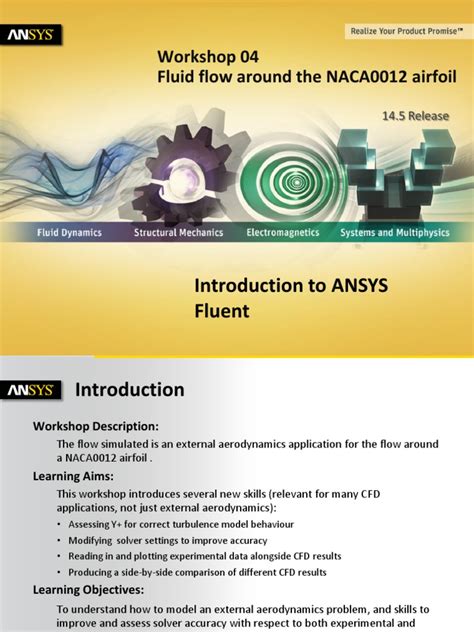 ANSYS

Realize Your Product Promise™

Workshop 04
Fluid flow around the NACA0012 airfoil

14.5 Release

Fluid Dynamics Structural Mechanics Electromagnetics Systems and Multiphysics

Introduction to ANSYS Fluent

ANSYS

Introduction

Workshop Description:

The flow simulated is an external aerodynamics application for the flow around a NACA0012 airfoil .

Learning Aims:

This workshop introduces several new skills (relevant for many CFD applications, not just external aerodynamics):

• Assessing Y+ for correct turbulence model behaviour
• Modifying solver settings to improve accuracy
• Reading in and plotting experimental data alongside CFD results
• Producing a side-by-side comparison of different CFD results

Learning Objectives:

To understand how to model an external aerodynamics problem, and skills to improve and assess solver accuracy with respect to both experimental and